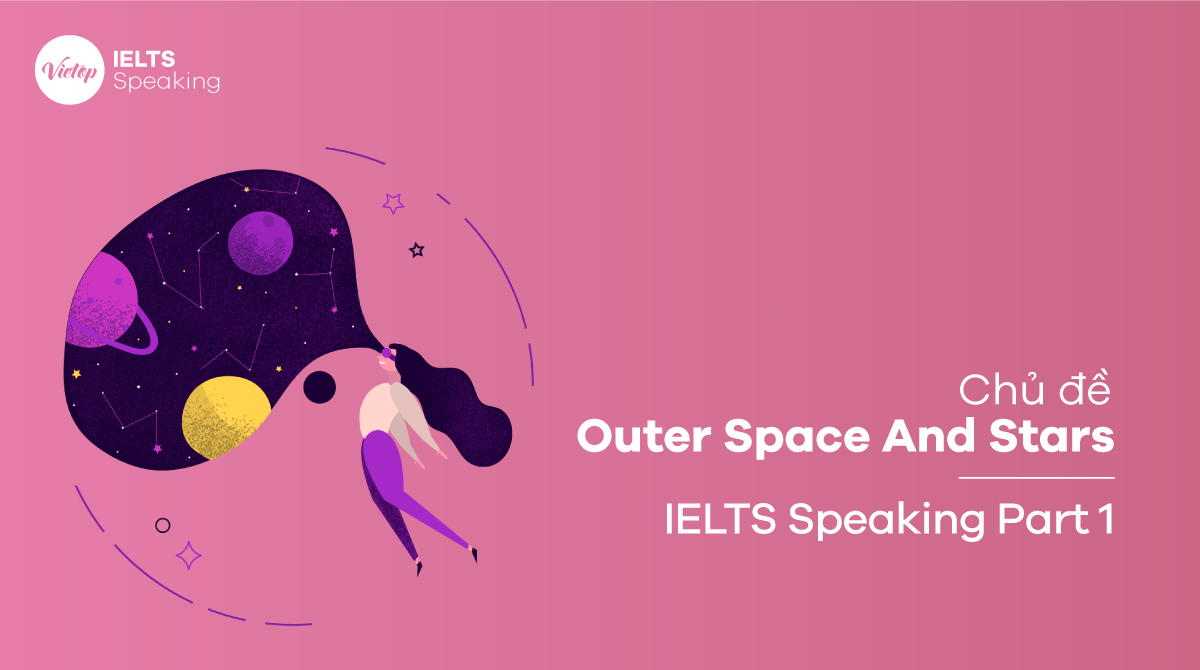 Vietop IELTS Speaking

Chủ đề
Outer Space And Stars

IELTS Speaking Part 1